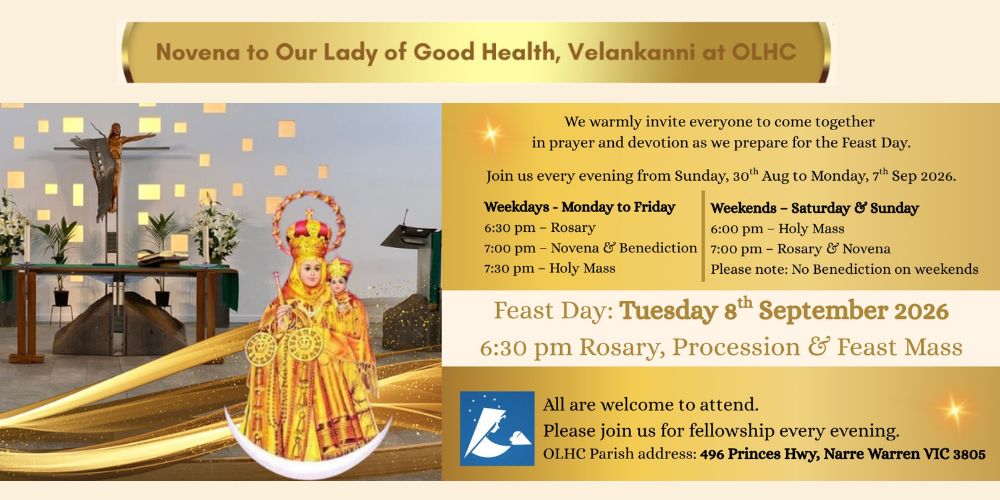 Novena to Our Lady of Good Health, Velankanni at OLHC

We warmly invite everyone to come together in prayer and devotion as we prepare for the Feast Day.

Join us every evening from Sunday, 30$^{th}$ Aug to Monday, 7$^{th}$ Sep 2026.

Weekdays - Monday to Friday
6:30 pm – Rosary
7:00 pm – Novena & Benediction
7:30 pm – Holy Mass

Weekends – Saturday & Sunday
6:00 pm – Holy Mass
7:00 pm – Rosary & Novena
Please note: No Benediction on weekends

Feast Day: Tuesday 8$^{th}$ September 2026
6:30 pm Rosary, Procession & Feast Mass

All are welcome to attend.
Please join us for fellowship every evening.
OLHC Parish address: 496 Princes Hwy, Narre Warren VIC 3805